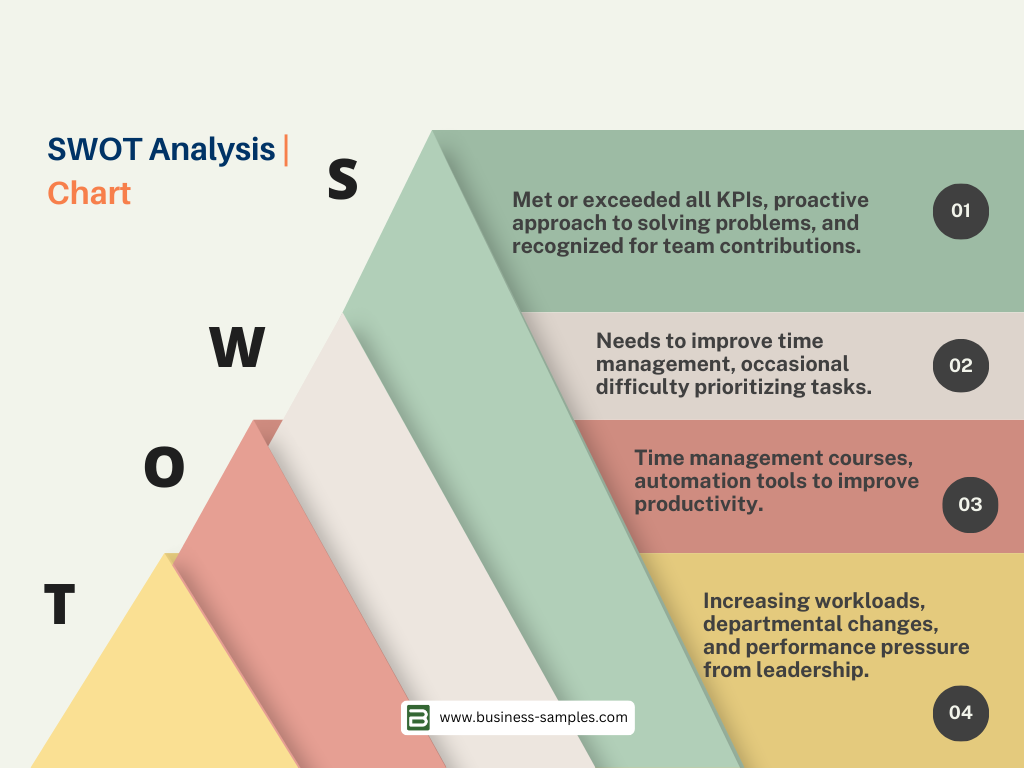 SWOT Analysis | Chart

S

Met or exceeded all KPIs, proactive approach to solving problems, and recognized for team contributions.

01

W

Needs to improve time management, occasional difficulty prioritizing tasks.

02

O

Time management courses, automation tools to improve productivity.

03

T

Increasing workloads, departmental changes, and performance pressure from leadership.

04

www.business-samples.com